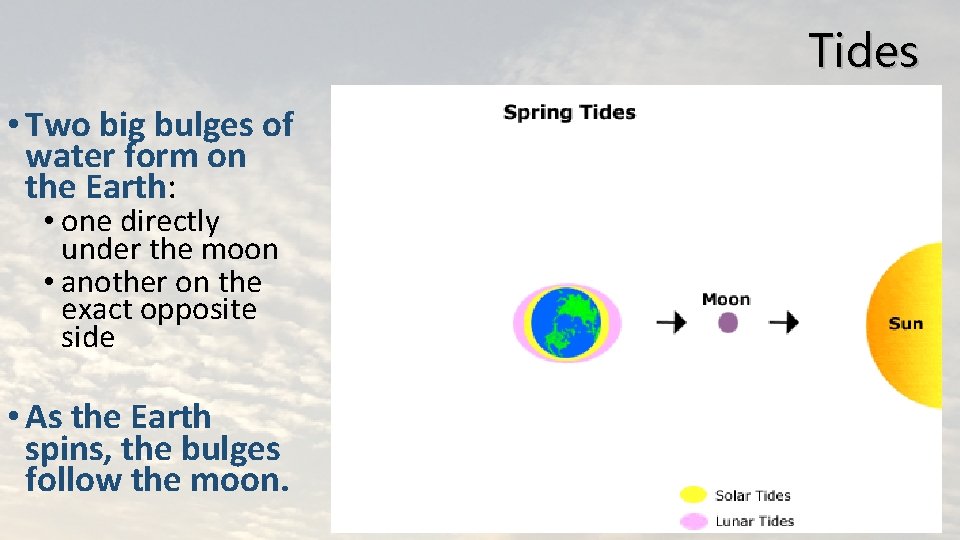 Tides

• Two big bulges of water form on the Earth:
  • one directly under the moon
  • another on the exact opposite side

• As the Earth spins, the bulges follow the moon.

Spring Tides

Moon

Sun

Solar Tides

Lunar Tides